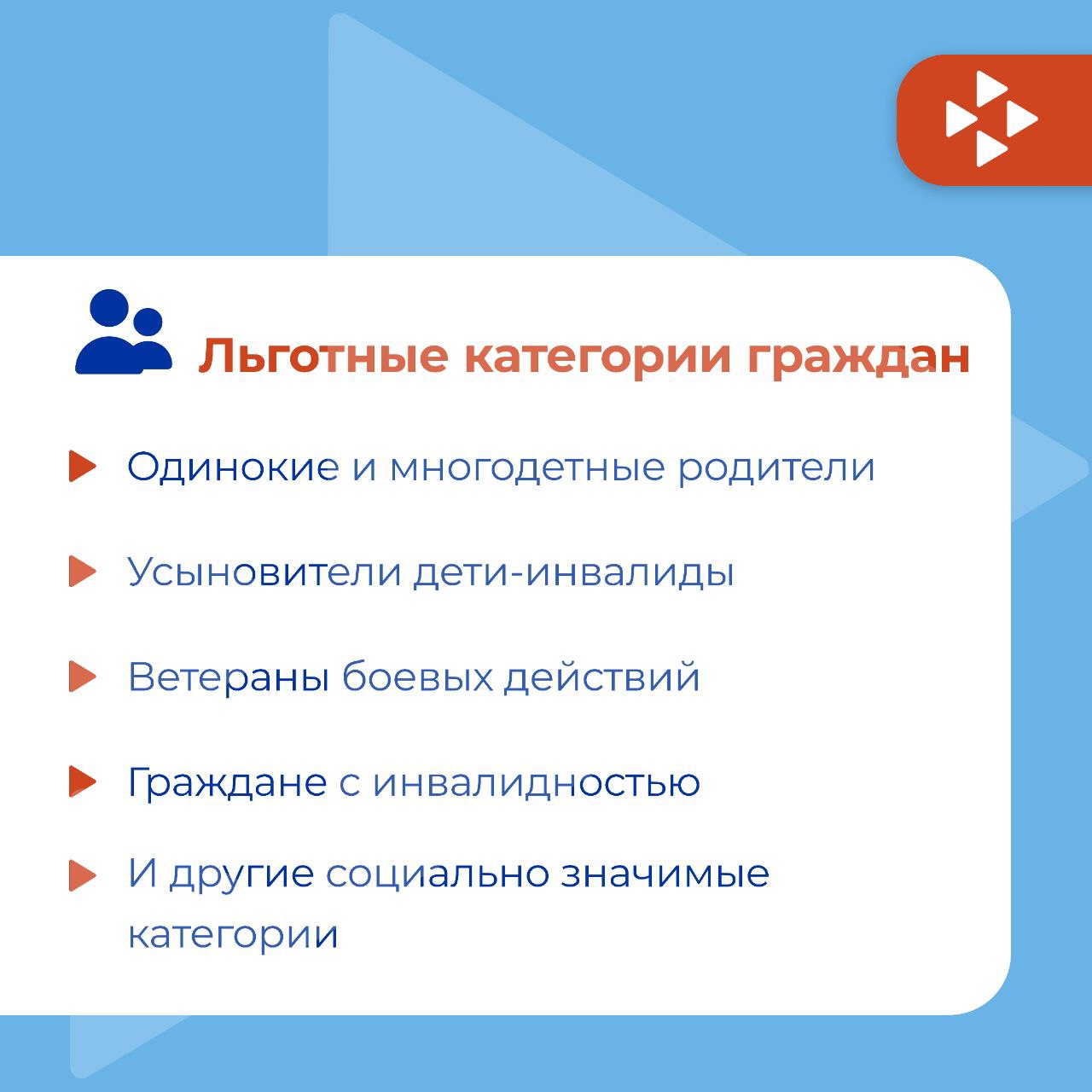 Льготные категории граждан

Одинокие и многодетные родители

Усыновители дети-инвалиды

Ветераны боевых действий

Граждане с инвалидностью

И другие социально значимые категории